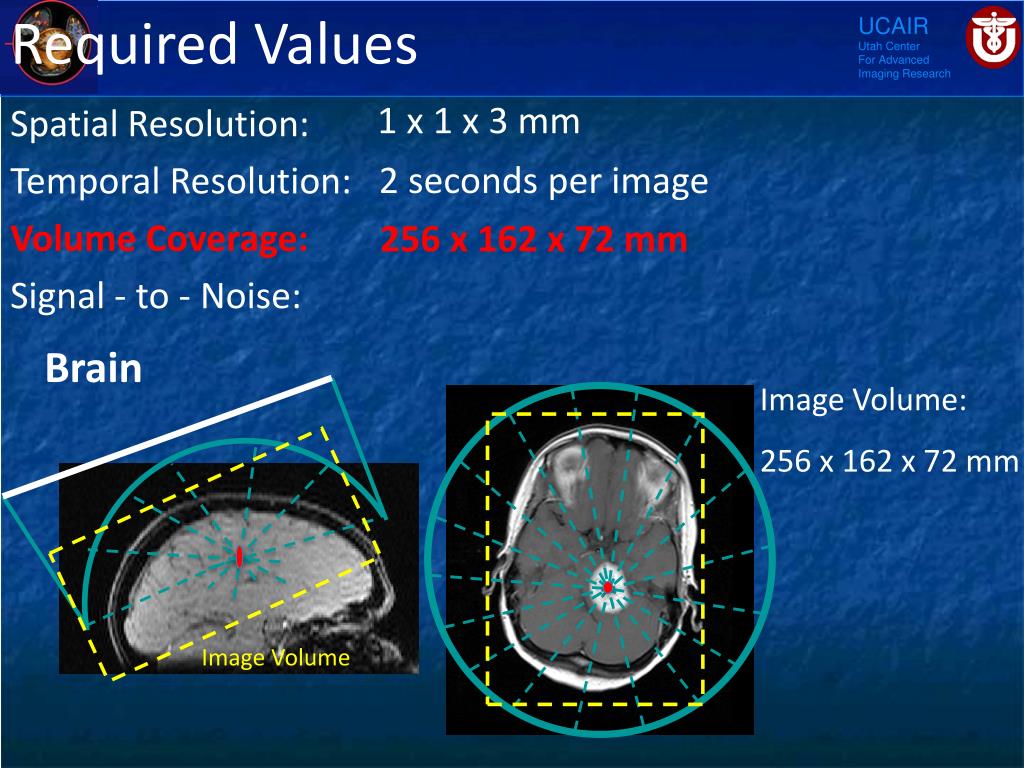 Required Values

UCAIR
Utah Center
For Advanced
Imaging Research

Spatial Resolution: 1 x 1 x 3 mm

Temporal Resolution: 2 seconds per image

Volume Coverage: 256 x 162 x 72 mm

Signal - to - Noise:

Brain

Image Volume

Image Volume:

256 x 162 x 72 mm